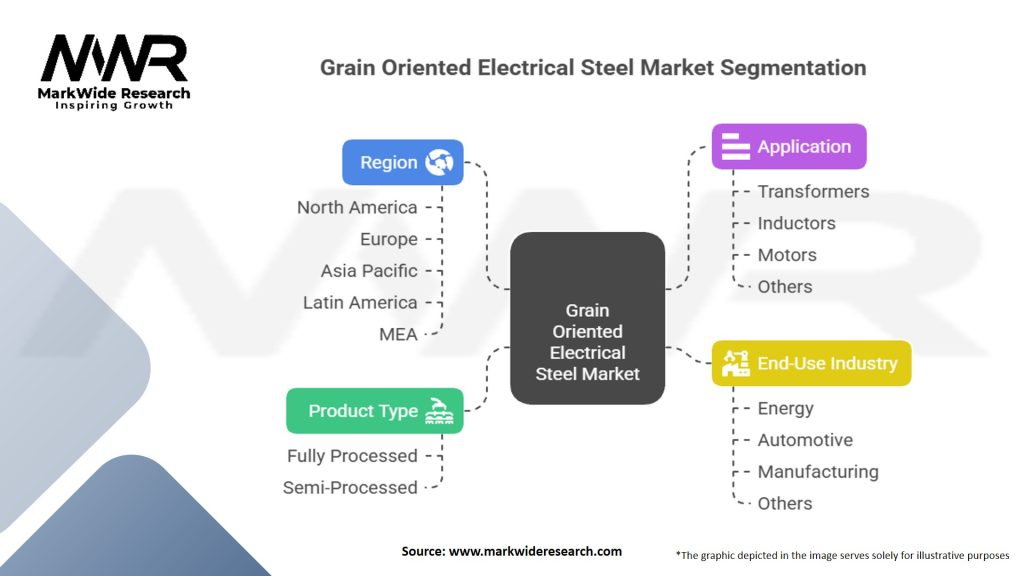 MWR
MarkWide Research
Inspiring Growth

Grain Oriented Electrical Steel Market Segmentation

Region
North America
Europe
Asia Pacific
Latin America
MEA

Product Type
Fully Processed
Semi-Processed

Grain Oriented Electrical Steel Market

Application
Transformers
Inductors
Motors
Others

End-Use Industry
Energy
Automotive
Manufacturing
Others

Source: www.markwideresearch.com

*The graphic depicted in the image serves solely for illustrative purposes